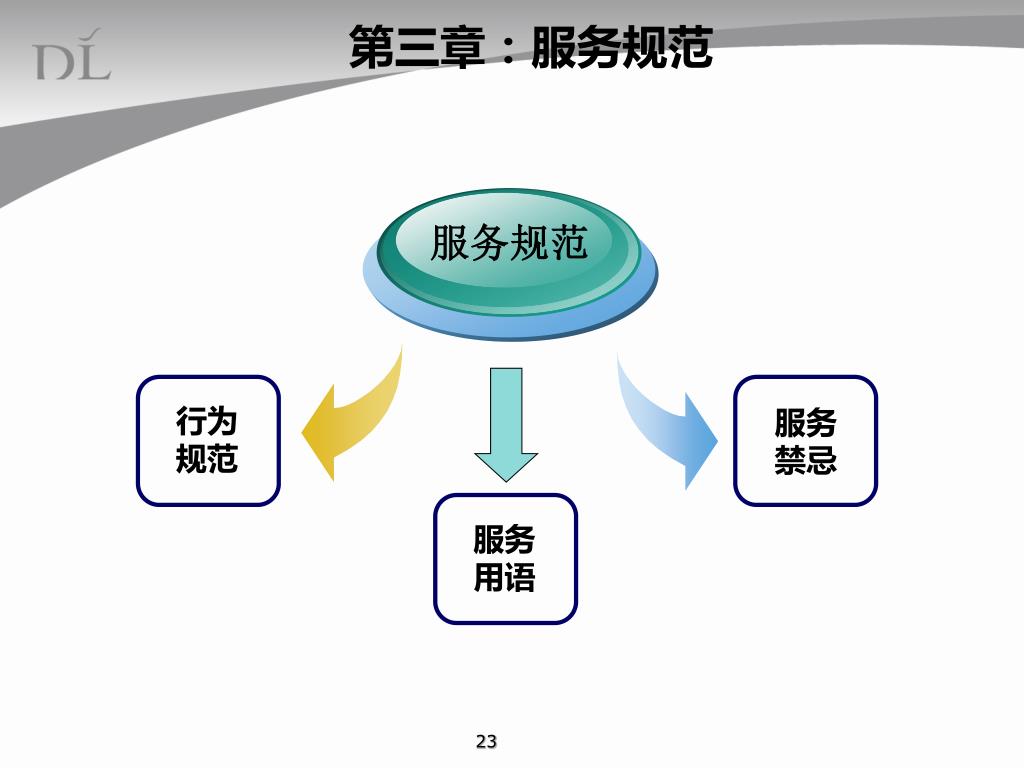 DL

第三章：服务规范

服务规范

行为规范

服务用语

服务禁忌

23